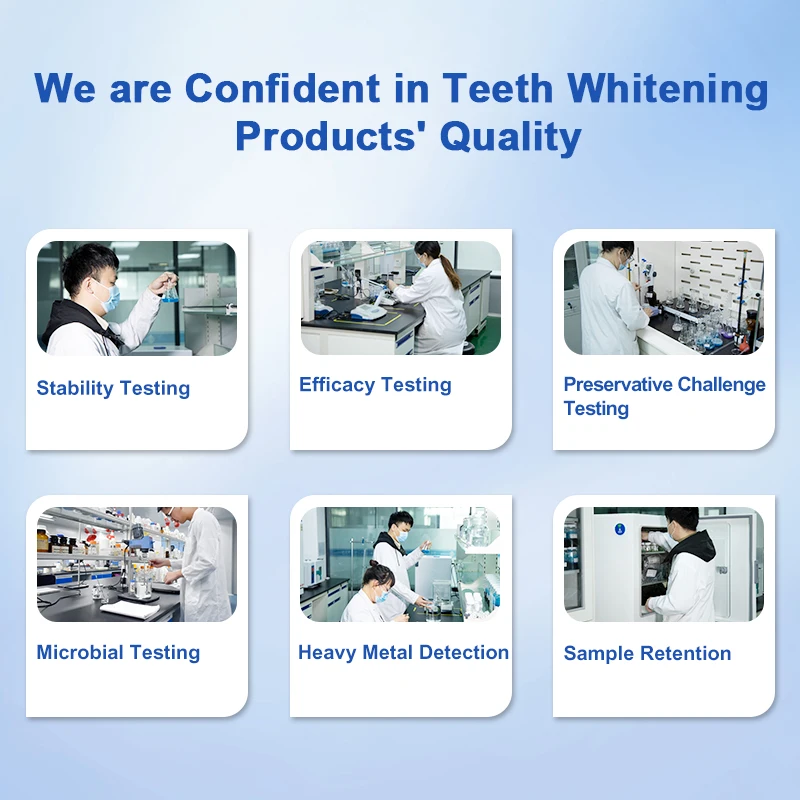 We are Confident in Teeth Whitening Products' Quality

Stability Testing

Efficacy Testing

Preservative Challenge Testing

Microbial Testing

Heavy Metal Detection

Sample Retention